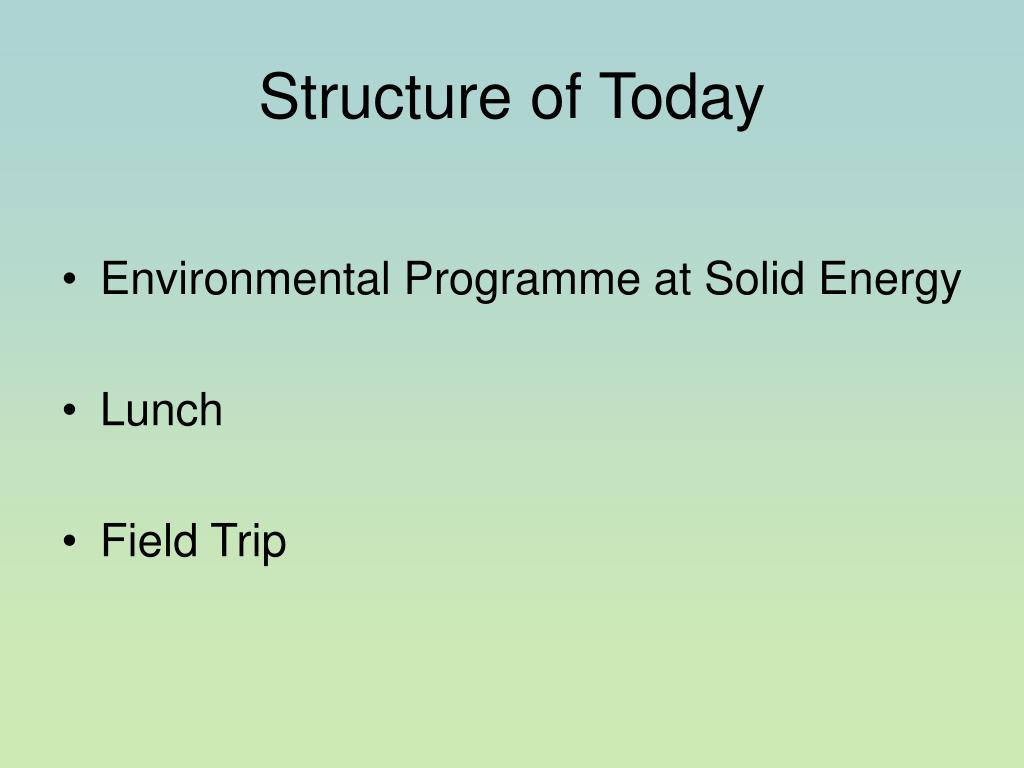 Structure of Today

• Environmental Programme at Solid Energy

• Lunch

• Field Trip